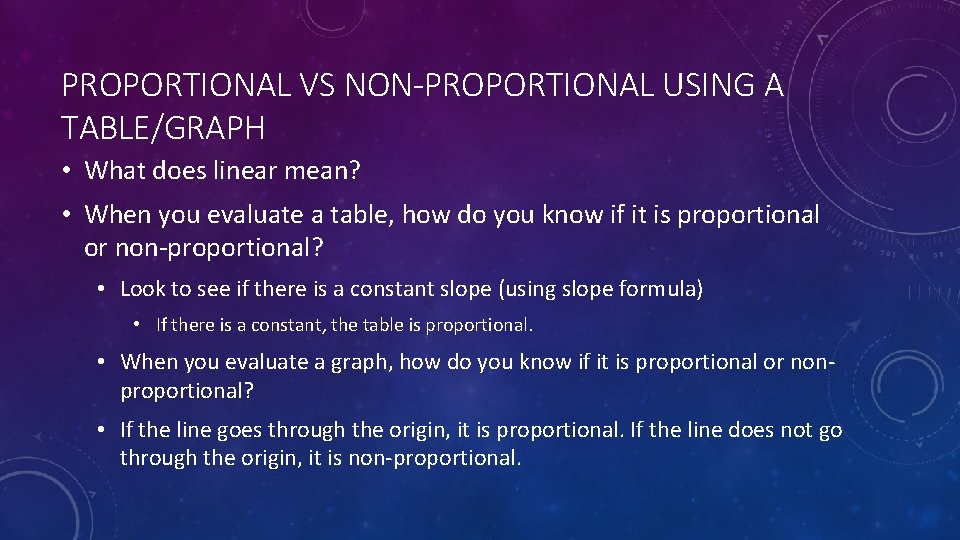 PROPORTIONAL VS NON-PROPORTIONAL USING A TABLE/GRAPH

• What does linear mean?

• When you evaluate a table, how do you know if it is proportional or non-proportional?

• Look to see if there is a constant slope (using slope formula)

• If there is a constant, the table is proportional.

• When you evaluate a graph, how do you know if it is proportional or non-proportional?

• If the line goes through the origin, it is proportional. If the line does not go through the origin, it is non-proportional.